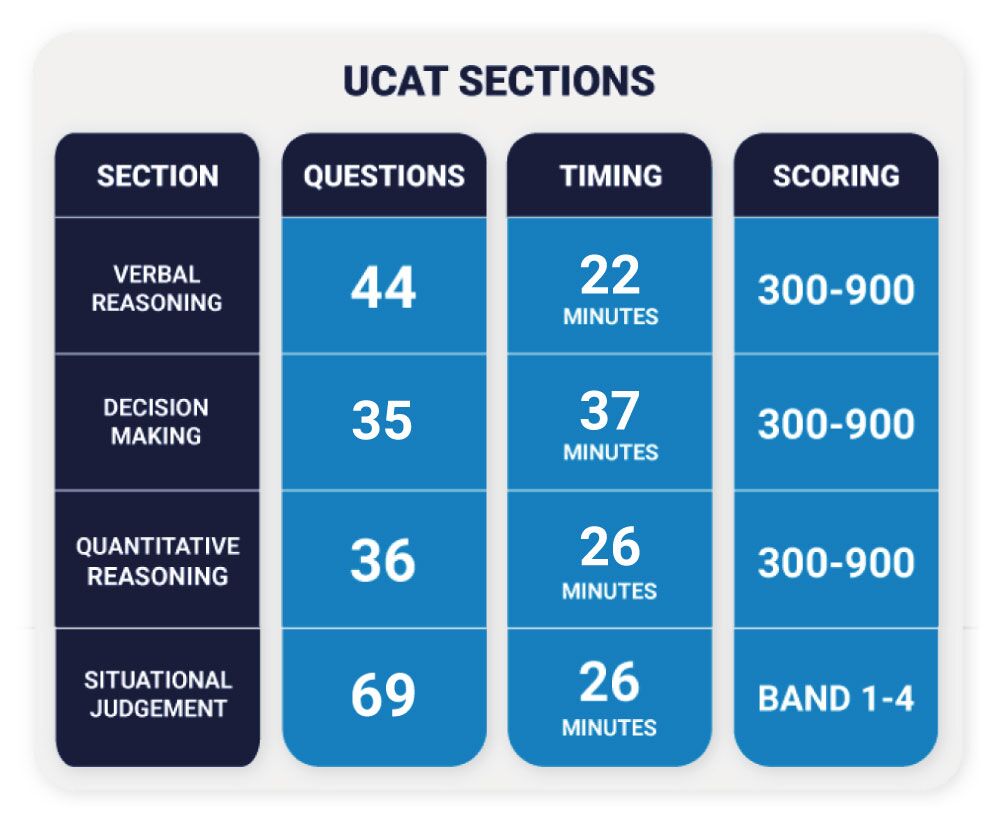 UCAT SECTIONS

| SECTION | QUESTIONS | TIMING | SCORING |
|---|---|---|---|
| VERBAL REASONING | 44 | 22 MINUTES | 300-900 |
| DECISION MAKING | 35 | 37 MINUTES | 300-900 |
| QUANTITATIVE REASONING | 36 | 26 MINUTES | 300-900 |
| SITUATIONAL JUDGEMENT | 69 | 26 MINUTES | BAND 1-4 |